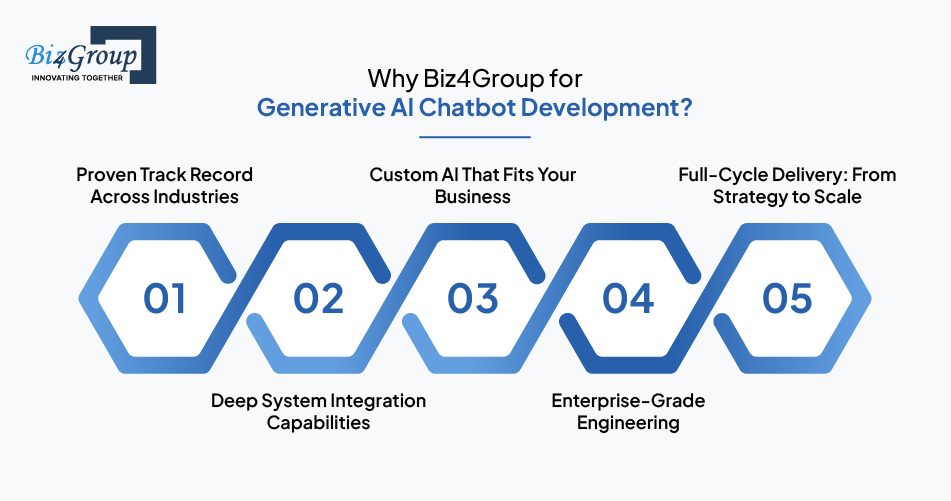 Biz4Group
INNOVATING TOGETHER

Why Biz4Group for
Generative AI Chatbot Development?

Proven Track Record Across Industries

Custom AI That Fits Your Business

Full-Cycle Delivery: From Strategy to Scale

01

02

03

04

05

Deep System Integration Capabilities

Enterprise-Grade Engineering